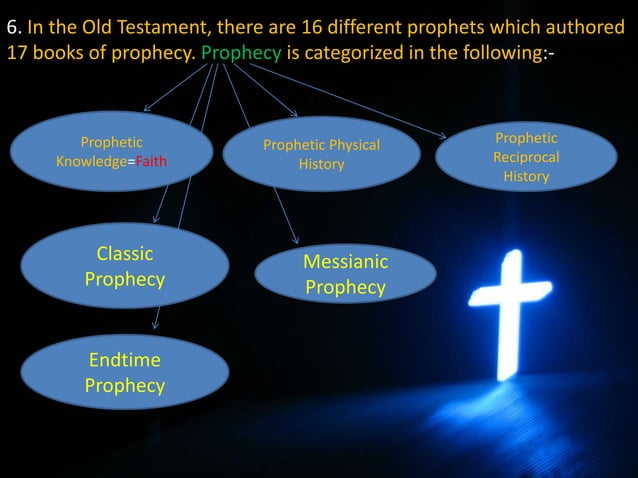 6. In the Old Testament, there are 16 different prophets which authored 17 books of prophecy. Prophecy is categorized in the following:-

Prophetic Knowledge=Faith

Prophetic Physical History

Prophetic Reciprocal History

Classic Prophecy

Messianic Prophecy

Endtime Prophecy